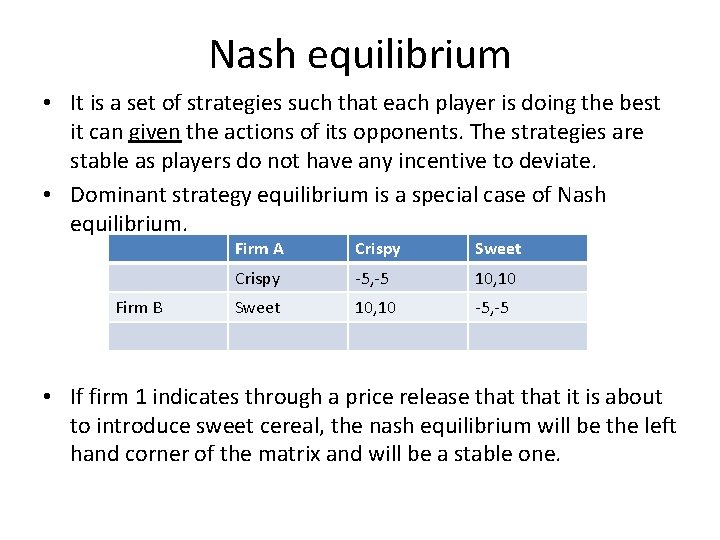 Nash equilibrium

• It is a set of strategies such that each player is doing the best it can given the actions of its opponents. The strategies are stable as players do not have any incentive to deviate.

• Dominant strategy equilibrium is a special case of Nash equilibrium.

| | Firm A | Crispy | Sweet |
|---|---|---|---|
| | Crispy | -5,-5 | 10,10 |
| Firm B | Sweet | 10,10 | -5,-5 |
| | | | |

• If firm 1 indicates through a price release that that it is about to introduce sweet cereal, the nash equilibrium will be the left hand corner of the matrix and will be a stable one.